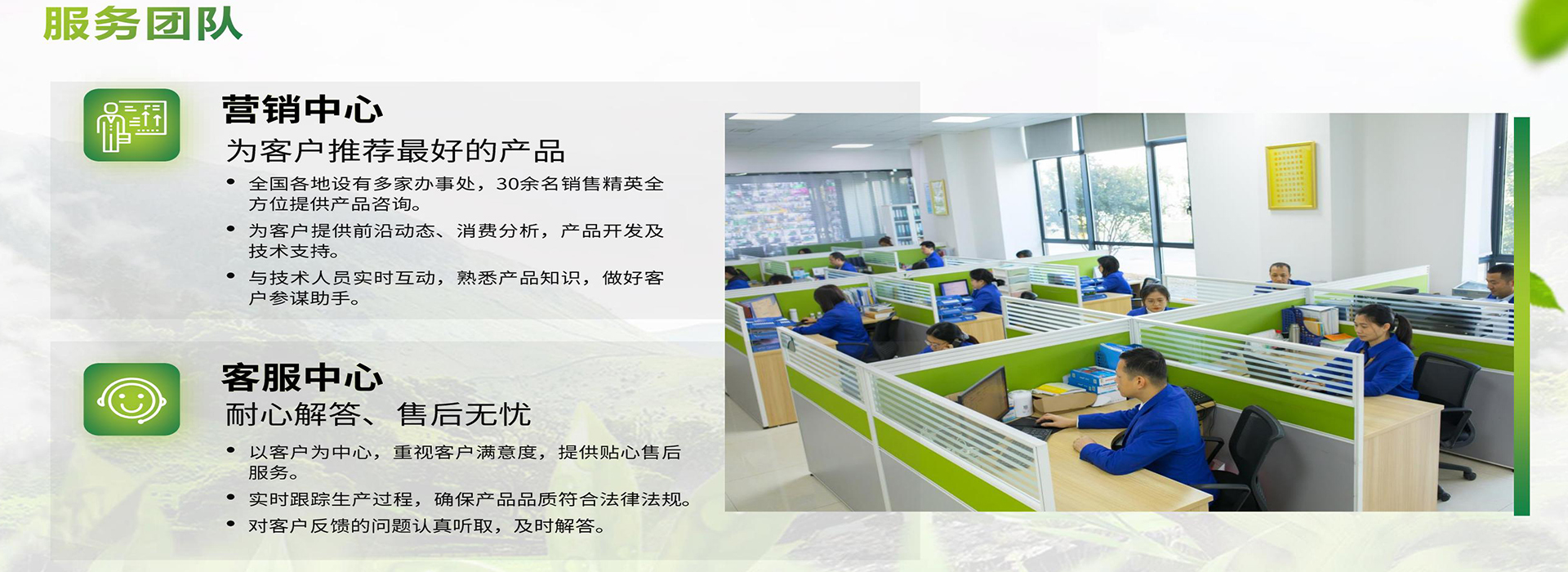 服务团队

营销中心
为客户推荐最好的产品
• 全国各地设有多家办事处，30余名销售精英全方位提供产品咨询。
• 为客户提供前沿动态、消费分析，产品开发及技术支持。
• 与技术人员实时互动，熟悉产品知识，做好客户参谋助手。

客服中心
耐心解答、售后无忧
• 以客户为中心，重视客户满意度，提供贴心售后服务。
• 实时跟踪生产过程，确保产品品质符合法律法规。
• 对客户反馈的问题认真听取，及时解答。